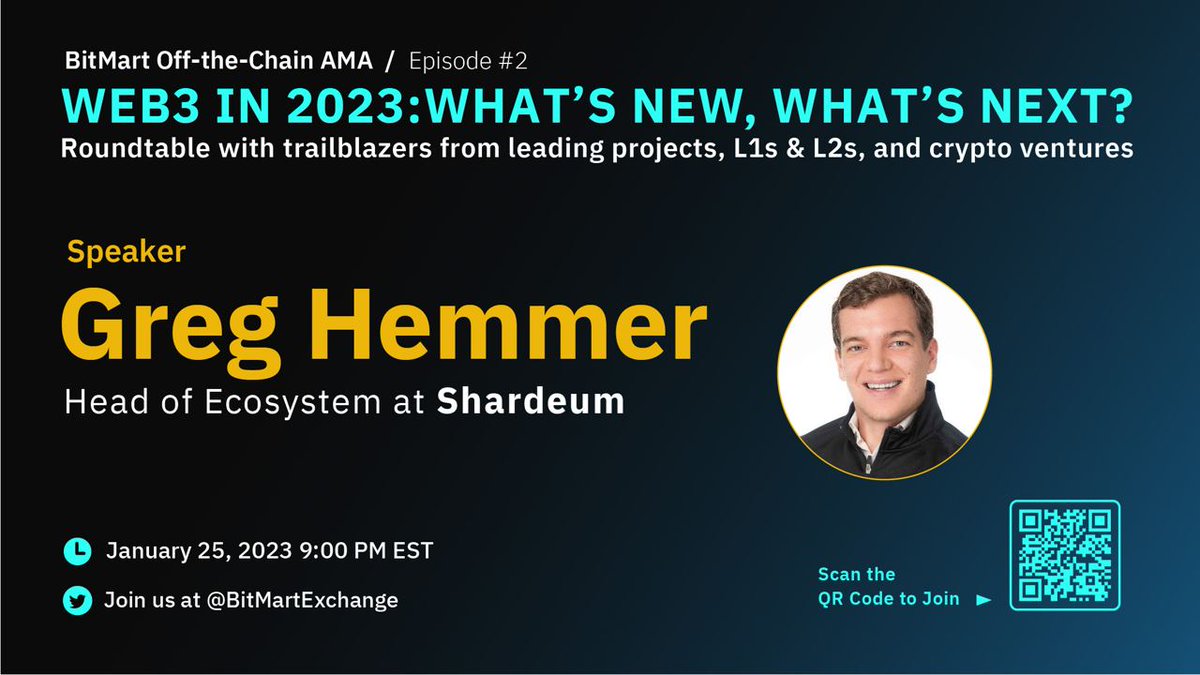 BitMart Off-the-Chain AMA / Episode #2

WEB3 IN 2023:WHAT'S NEW, WHAT'S NEXT?

Roundtable with trailblazers from leading projects, L1s & L2s, and crypto ventures

Speaker

Greg Hemmer

Head of Ecosystem at Shardeum

January 25, 2023 9:00 PM EST

Join us at @BitMartExchange

Scan the QR Code to Join